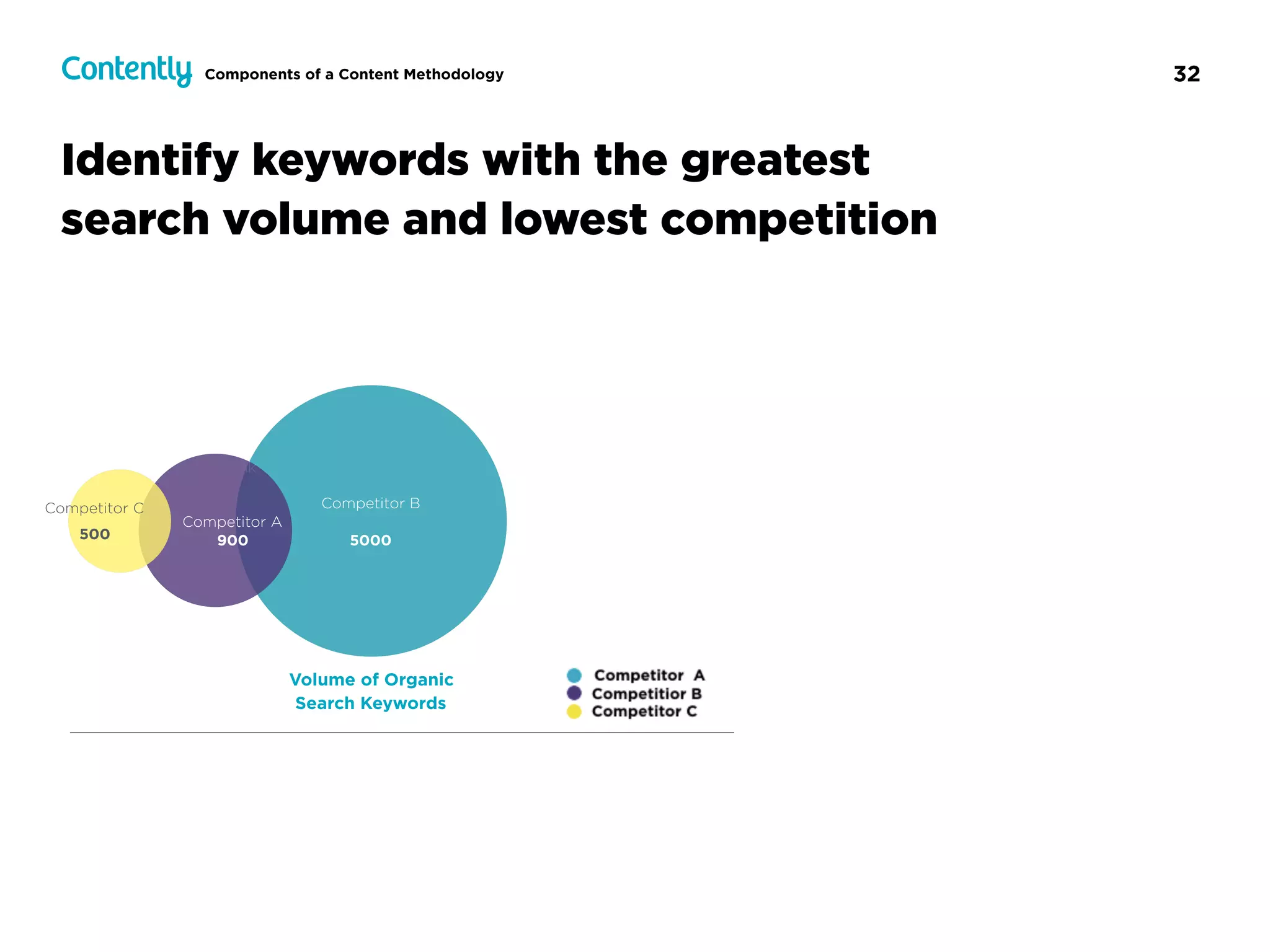 Contently Components of a Content Methodology

32

Identify keywords with the greatest search volume and lowest competition

Competitor C
500

Competitor A
900

Competitor B
5000

Volume of Organic Search Keywords

Competitor A
Competitior B
Competitor C